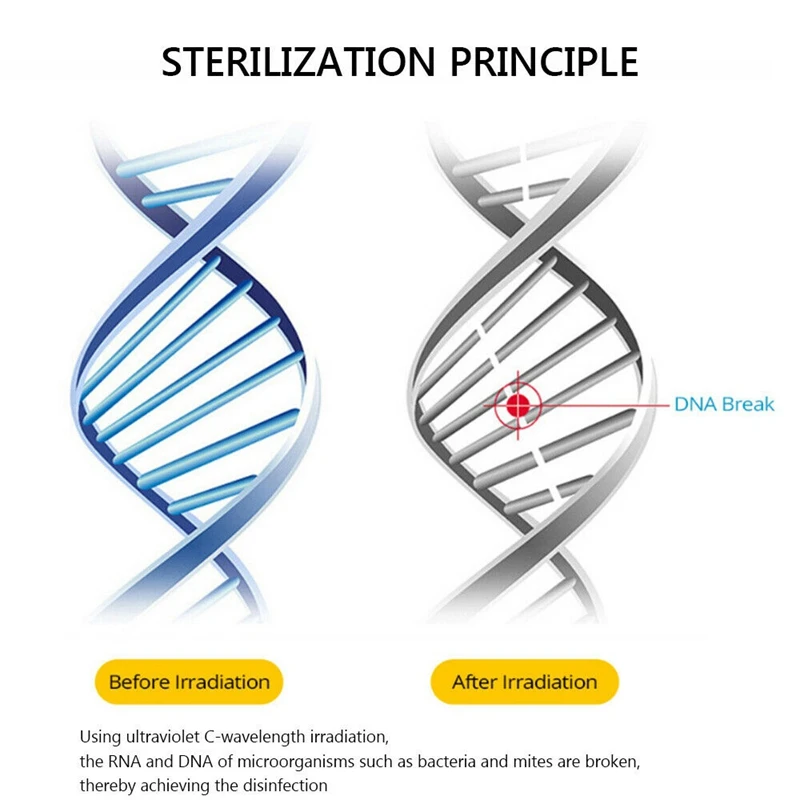 STERILIZATION PRINCIPLE

DNA Break

Before Irradiation

After Irradiation

Using ultraviolet C-wavelength irradiation, the RNA and DNA of microorganisms such as bacteria and mites are broken, thereby achieving the disinfection